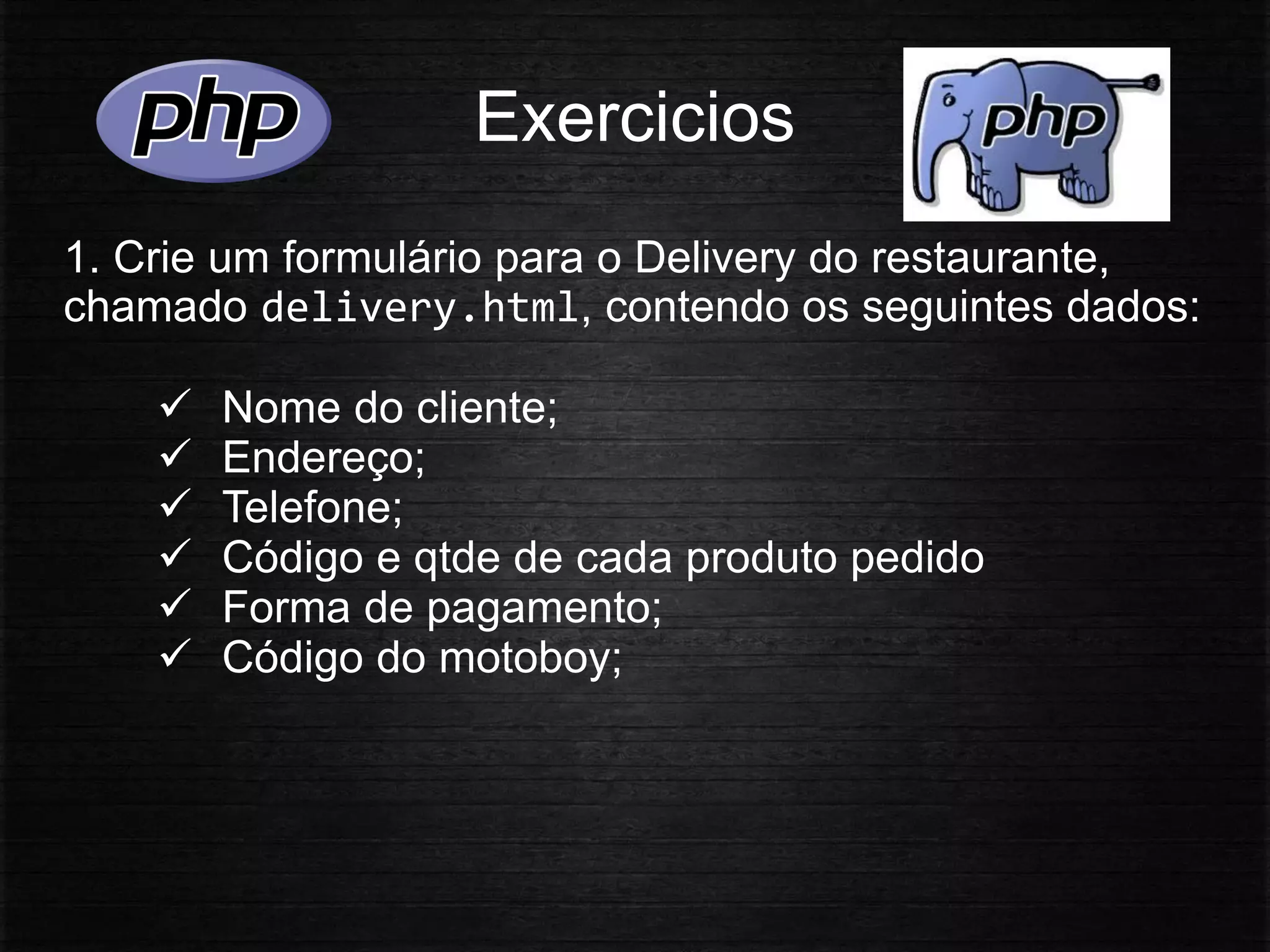 php

Exercicios

php

1. Crie um formulário para o Delivery do restaurante, chamado delivery.html, contendo os seguintes dados:

✓ Nome do cliente;
✓ Endereço;
✓ Telefone;
✓ Código e qtde de cada produto pedido
✓ Forma de pagamento;
✓ Código do motoboy;